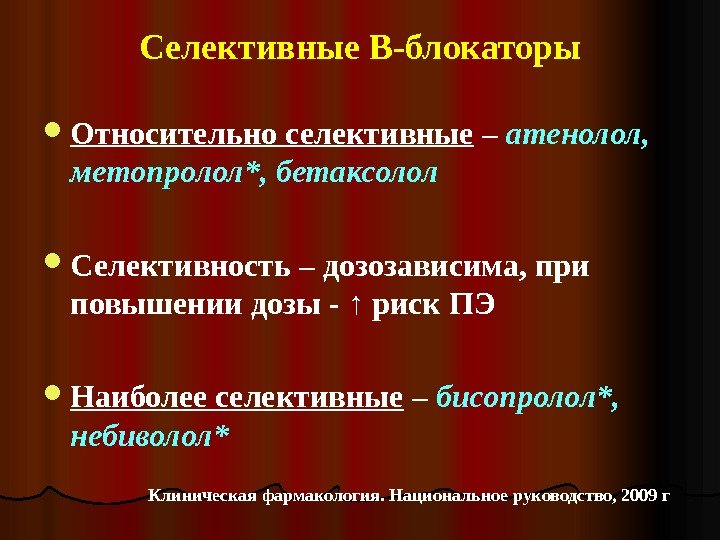 Селективные В-блокаторы

Относительно селективные – атенолол, метопролол*, бетаксолол

Селективность – дозозависима, при повышении дозы - ↑ риск ПЭ

Наиболее селективные – бисопролол*, небиволол*

Клиническая фармакология. Национальное руководство, 2009 г